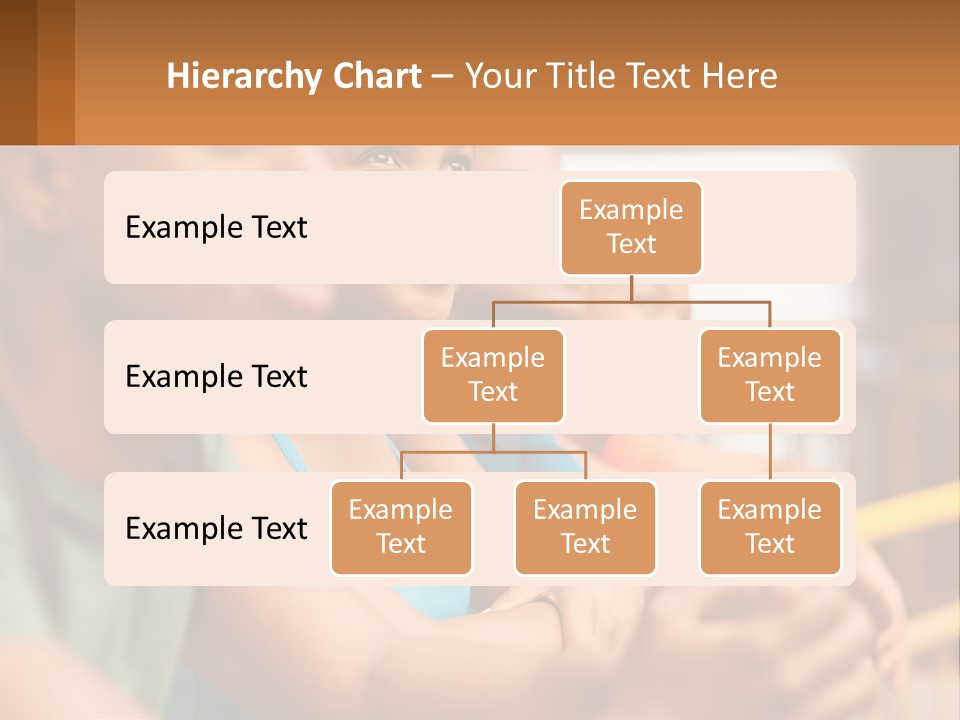 Hierarchy Chart – Your Title Text Here

Example Text

Example Text

Example Text

Example Text

Example Text

Example Text

Example Text

Example Text

Example Text